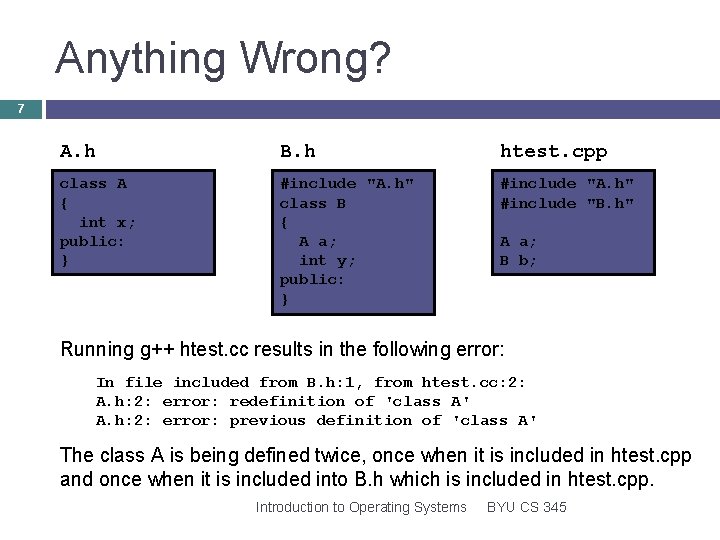 Anything Wrong?

7

A.h

class A
{
  int x;
public:
}

B.h

#include "A.h"
class B
{
  A a;
  int y;
public:
}

htest.cpp

#include "A.h"
#include "B.h"

A a;
B b;

Running g++ htest.cc results in the following error:

In file included from B.h:1, from htest.cc:2:
A.h:2: error: redefinition of 'class A'
A.h:2: error: previous definition of 'class A'

The class A is being defined twice, once when it is included in htest.cpp and once when it is included into B.h which is included in htest.cpp.

Introduction to Operating Systems BYU CS 345